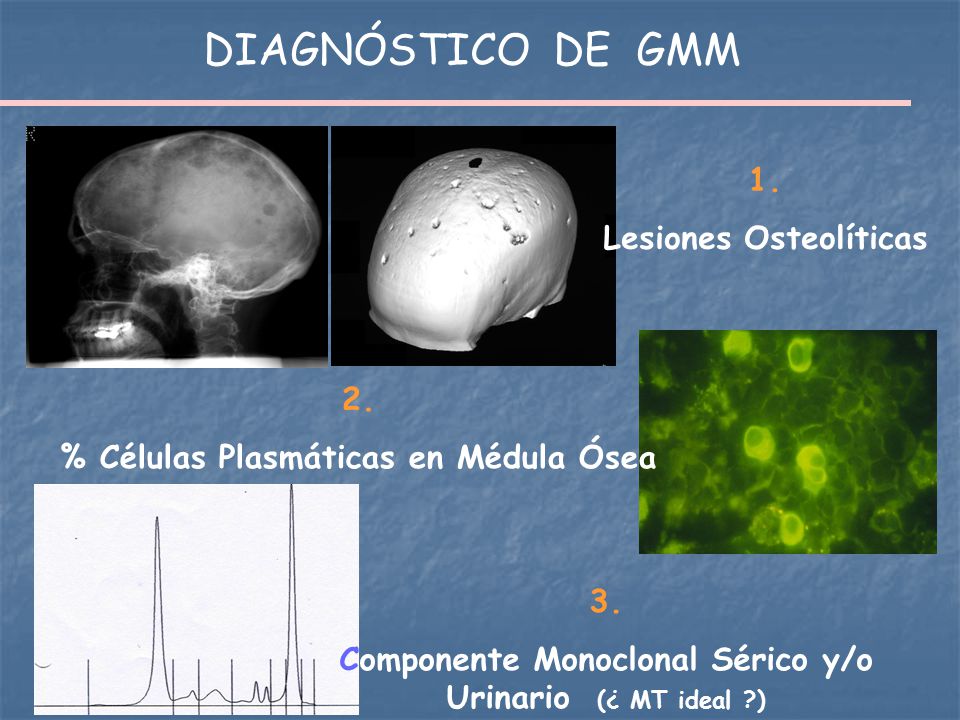 DIAGNÓSTICO DE GMM

1.

Lesiones Osteolíticas

2.

% Células Plasmáticas en Médula Ósea

3.

Componente Monoclonal Sérico y/o Urinario (¿ MT ideal ?)